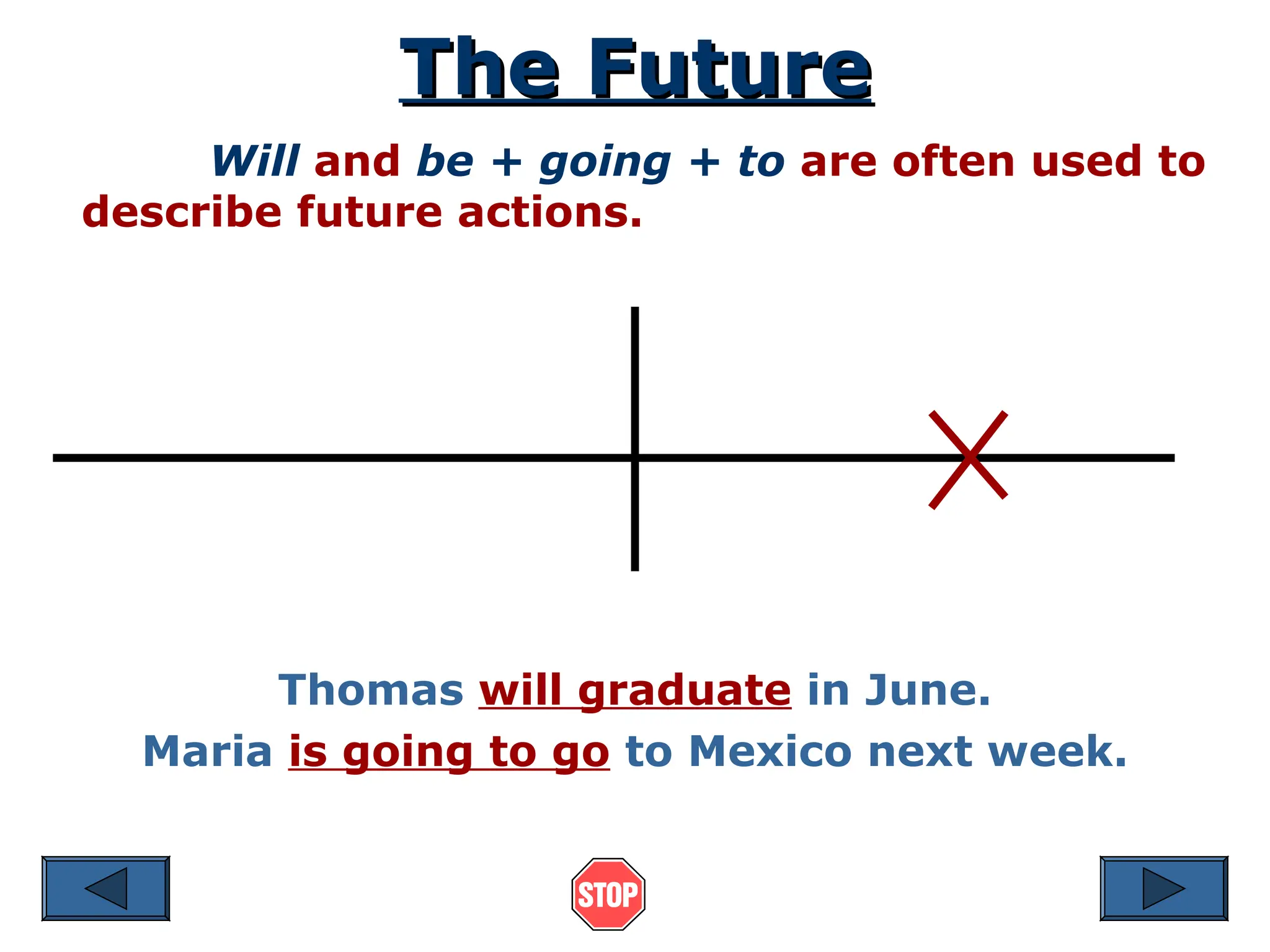 The Future

Will and be + going + to are often used to describe future actions.

Thomas will graduate in June.

Maria is going to go to Mexico next week.

STOP